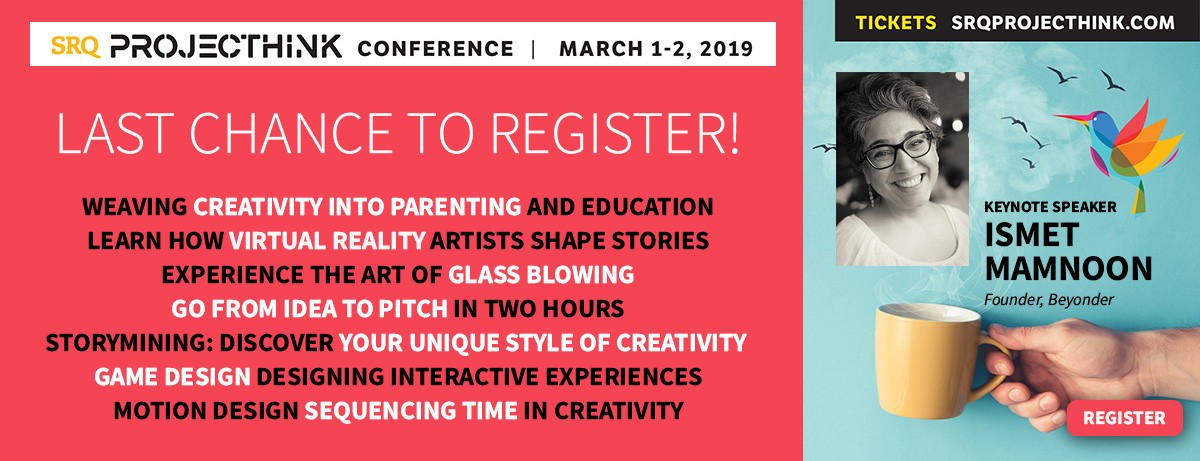 SRQ PROJECTHINK CONFERENCE | MARCH 1-2, 2019

LAST CHANCE TO REGISTER!

WEAVING CREATIVITY INTO PARENTING AND EDUCATION
LEARN HOW VIRTUAL REALITY ARTISTS SHAPE STORIES
EXPERIENCE THE ART OF GLASS BLOWING
GO FROM IDEA TO PITCH IN TWO HOURS
STORYMINING: DISCOVER YOUR UNIQUE STYLE OF CREATIVITY
GAME DESIGN DESIGNING INTERACTIVE EXPERIENCES
MOTION DESIGN SEQUENCING TIME IN CREATIVITY

TICKETS SRQPROJECTHINK.COM

KEYNOTE SPEAKER
ISMET MAMNOON
Founder, Beyonder

REGISTER